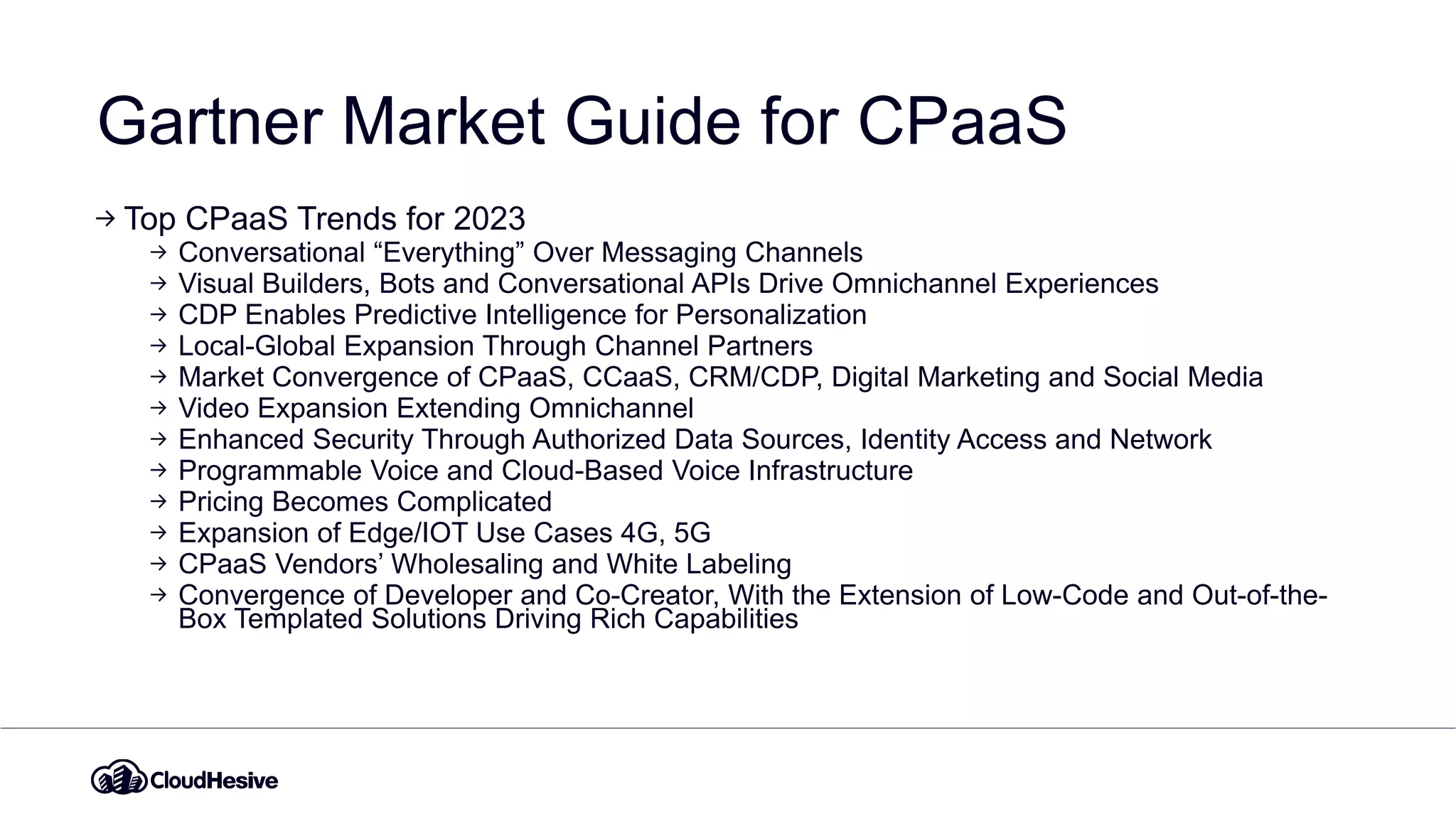 Gartner Market Guide for CPaaS

→ Top CPaaS Trends for 2023
→ Conversational “Everything” Over Messaging Channels
→ Visual Builders, Bots and Conversational APIs Drive Omnichannel Experiences
→ CDP Enables Predictive Intelligence for Personalization
→ Local-Global Expansion Through Channel Partners
→ Market Convergence of CPaaS, CCaaS, CRM/CDP, Digital Marketing and Social Media
→ Video Expansion Extending Omnichannel
→ Enhanced Security Through Authorized Data Sources, Identity Access and Network
→ Programmable Voice and Cloud-Based Voice Infrastructure
→ Pricing Becomes Complicated
→ Expansion of Edge/IOT Use Cases 4G, 5G
→ CPaaS Vendors’ Wholesaling and White Labeling
→ Convergence of Developer and Co-Creator, With the Extension of Low-Code and Out-of-the-Box Templated Solutions Driving Rich Capabilities

CloudHesive